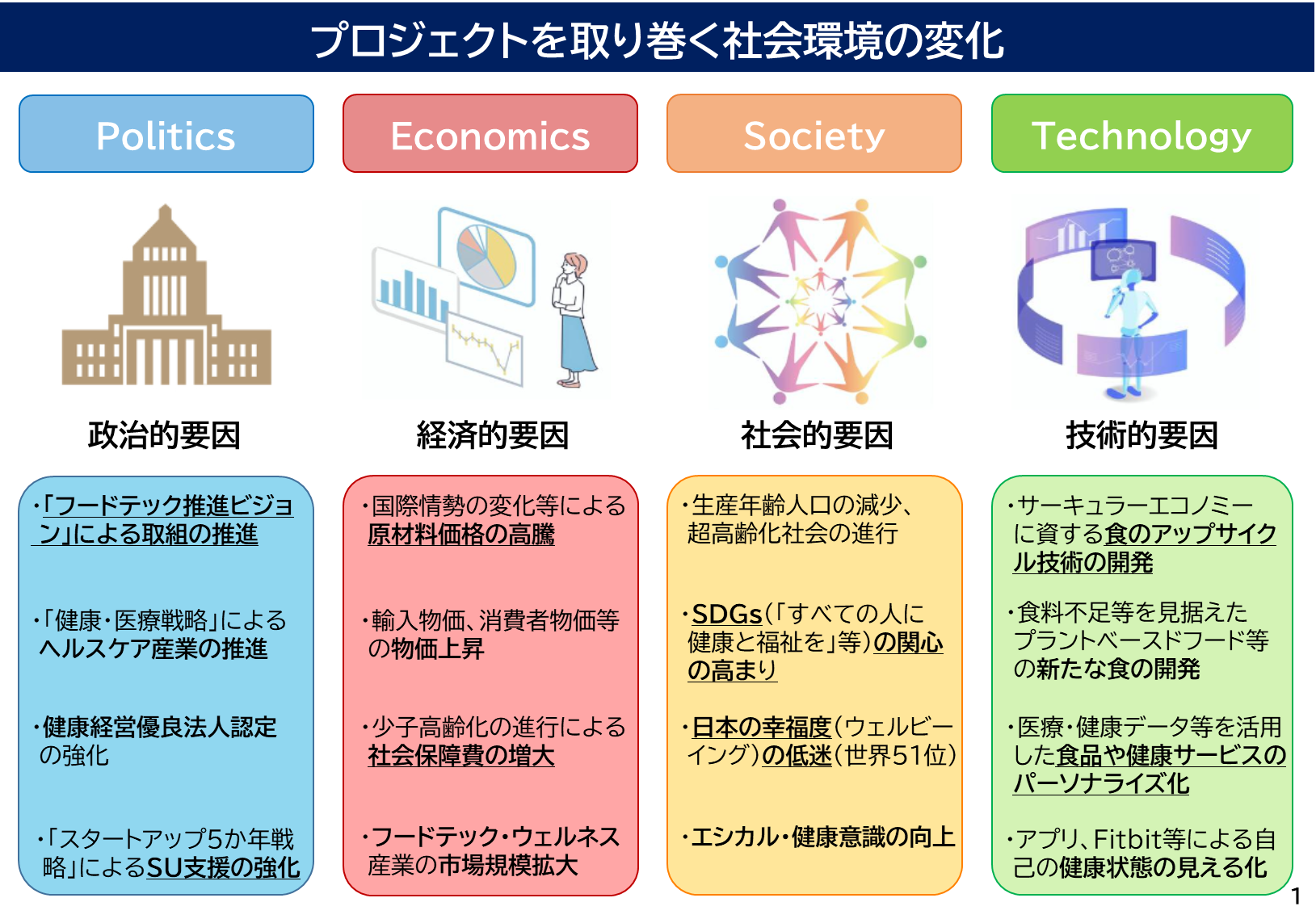 プロジェクトを取り巻く社会環境の変化

Politics

政治的要因

・「フードテック推進ビジョン」による取組の推進

・「健康・医療戦略」によるヘルスケア産業の推進

・健康経営優良法人認定の強化

・「スタートアップ5か年戦略」によるSU支援の強化

Economics

経済的要因

・国際情勢の変化等による原材料価格の高騰

・輸入物価、消費者物価等の物価上昇

・少子高齢化の進行による社会保障費の増大

・フードテック・ウェルネス産業の市場規模拡大

Society

社会的要因

・生産年齢人口の減少、超高齢化社会の進行

・SDGs(「すべての人に健康と福祉を」等)の関心の高まり

・日本の幸福度(ウェルビーイング)の低迷(世界51位)

・エシカル・健康意識の向上

Technology

技術的要因

・サーキュラーエコノミーに資する食のアップサイクル技術の開発

・食料不足等を見据えたプラントベースドフード等の新たな食の開発

・医療・健康データ等を活用した食品や健康サービスのパーソナライズ化

・アプリ、Fitbit等による自己の健康状態の見える化

1